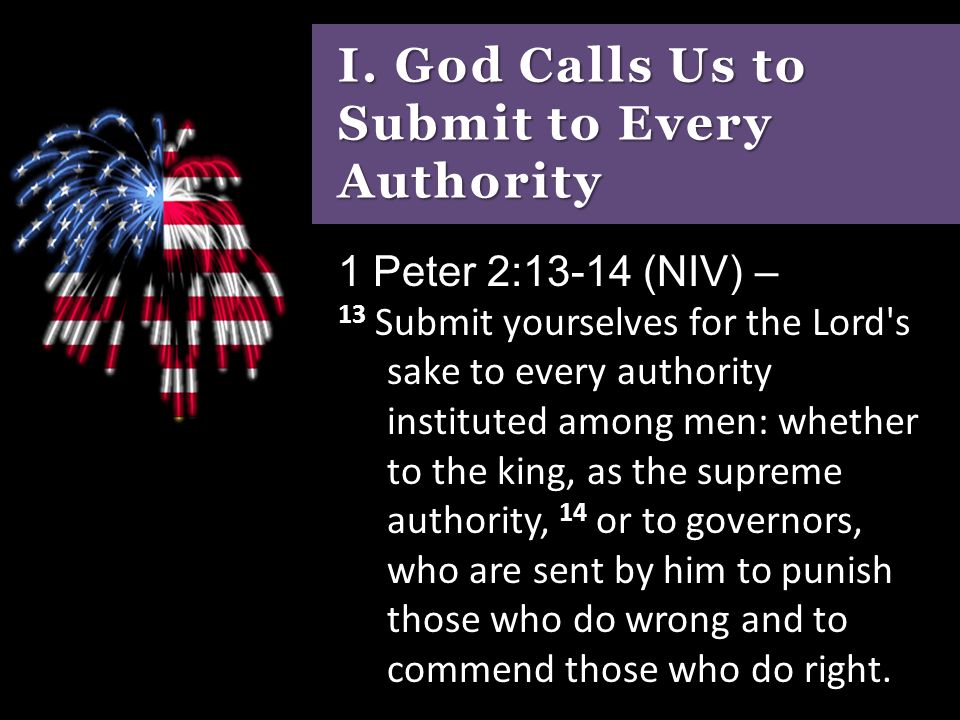 I. God Calls Us to Submit to Every Authority

1 Peter 2:13-14 (NIV) –
$^{13}$ Submit yourselves for the Lord's sake to every authority instituted among men: whether to the king, as the supreme authority, $^{14}$ or to governors, who are sent by him to punish those who do wrong and to commend those who do right.